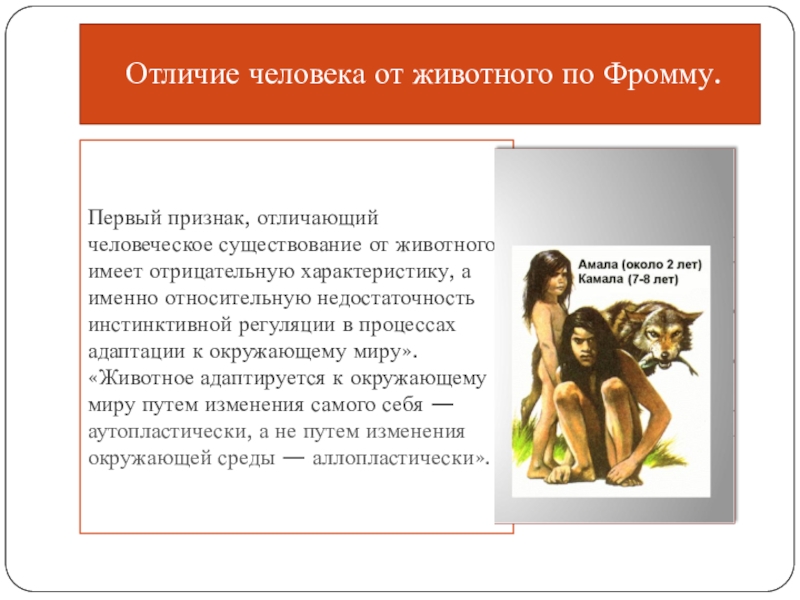 Отличие человека от животного по Фромму.

Первый признак, отличающий человеческое существование от животного имеет отрицательную характеристику, а именно относительную недостаточность инстинктивной регуляции в процессах адаптации к окружающему миру». «Животное адаптируется к окружающему миру путем изменения самого себя — аутопластически, а не путем изменения окружающей среды — аллопластически».

Амала (около 2 лет)
Камала (7-8 лет)